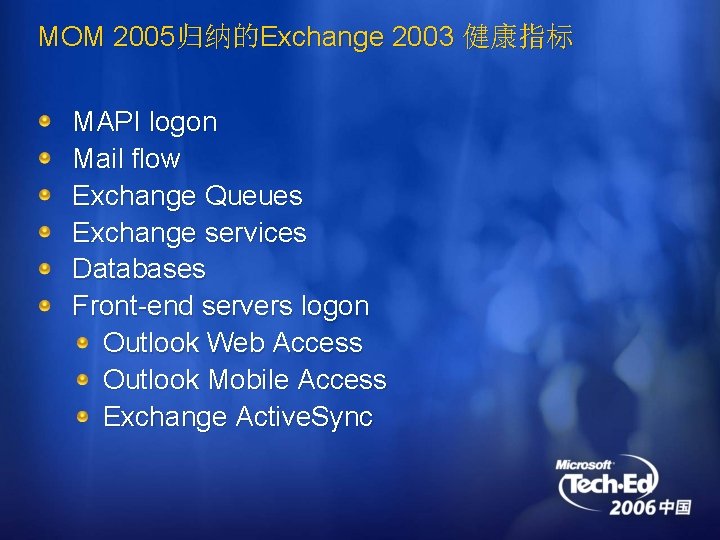 MOM 2005归纳的Exchange 2003 健康指标

MAPI logon
Mail flow
Exchange Queues
Exchange services
Databases
Front-end servers logon
Outlook Web Access
Outlook Mobile Access
Exchange ActiveSync

Microsoft Tech·Ed 2006 中国